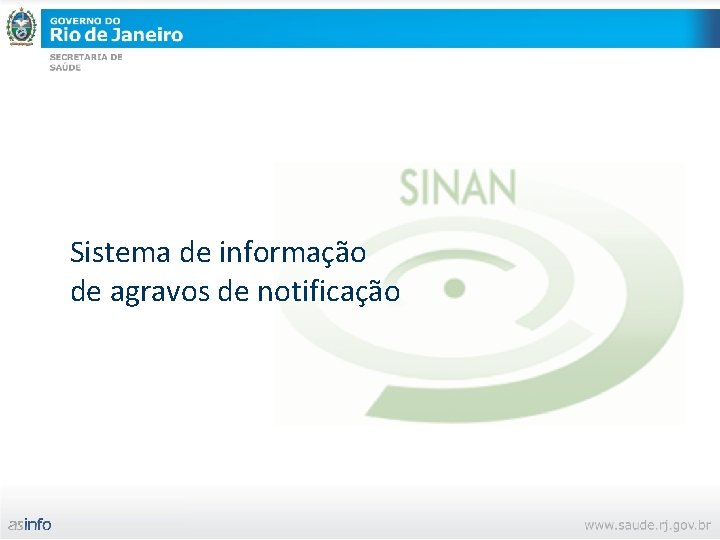 GOVERNO DO
Rio de Janeiro
SECRETARIA DE
SAÚDE

SINAN

Sistema de informação
de agravos de notificação

asinfo

www.saude.rj.gov.br